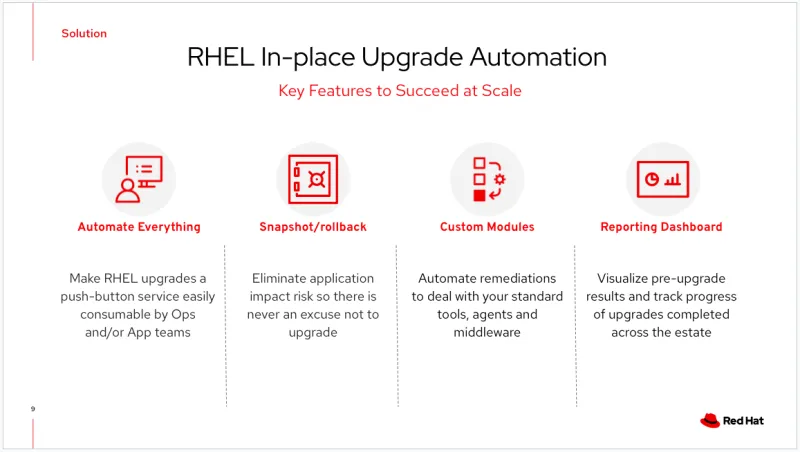 Solution

RHEL In-place Upgrade Automation

Key Features to Succeed at Scale

Automate Everything

Make RHEL upgrades a push-button service easily consumable by Ops and/or App teams

Snapshot/rollback

Eliminate application impact risk so there is never an excuse not to upgrade

Custom Modules

Automate remediations to deal with your standard tools, agents and middleware

Reporting Dashboard

Visualize pre-upgrade results and track progress of upgrades completed across the estate

9

Red Hat